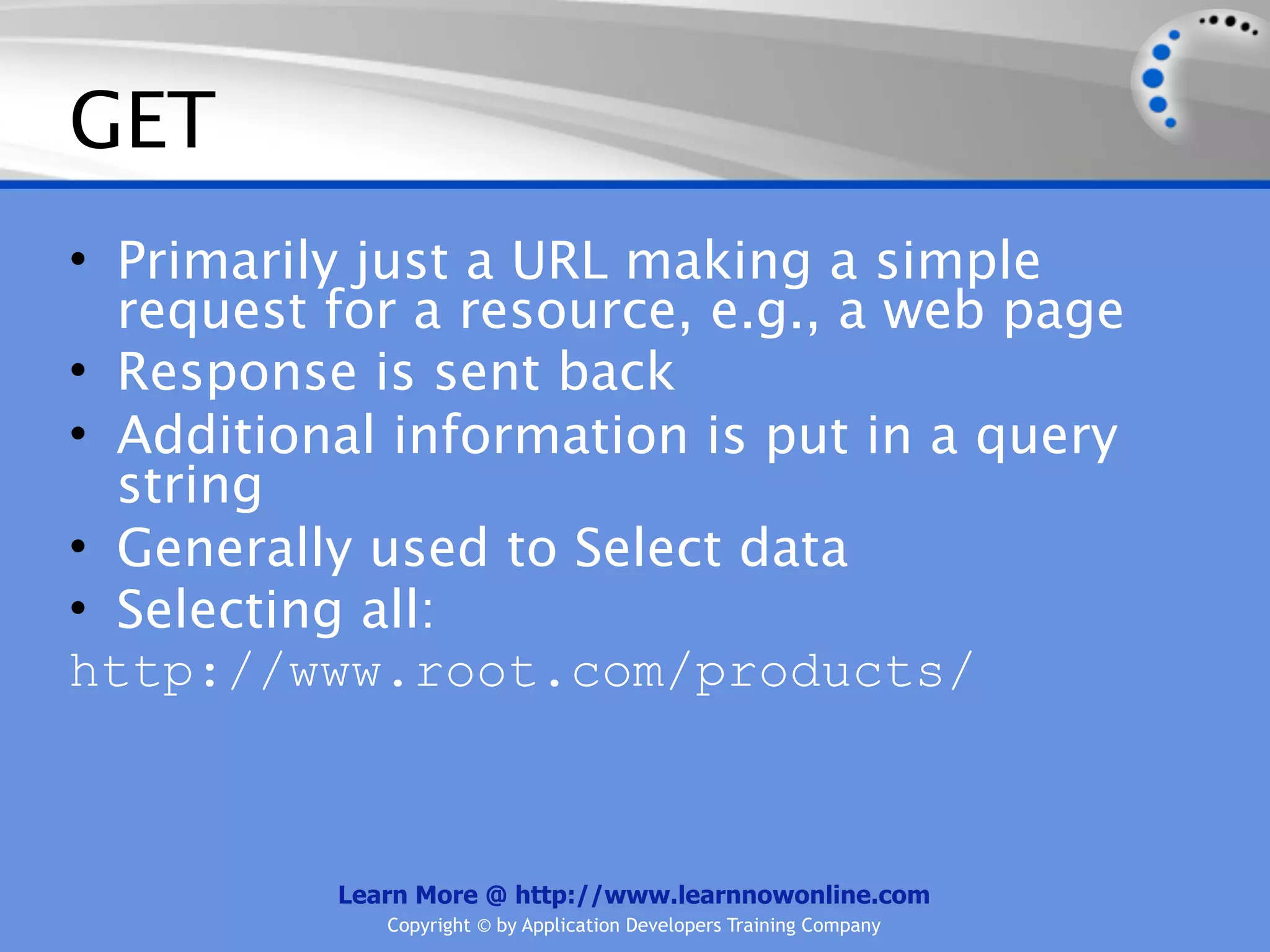 GET

• Primarily just a URL making a simple request for a resource, e.g., a web page
• Response is sent back
• Additional information is put in a query string
• Generally used to Select data
• Selecting all:

http://www.root.com/products/

Learn More @ http://www.learnnowonline.com
Copyright © by Application Developers Training Company